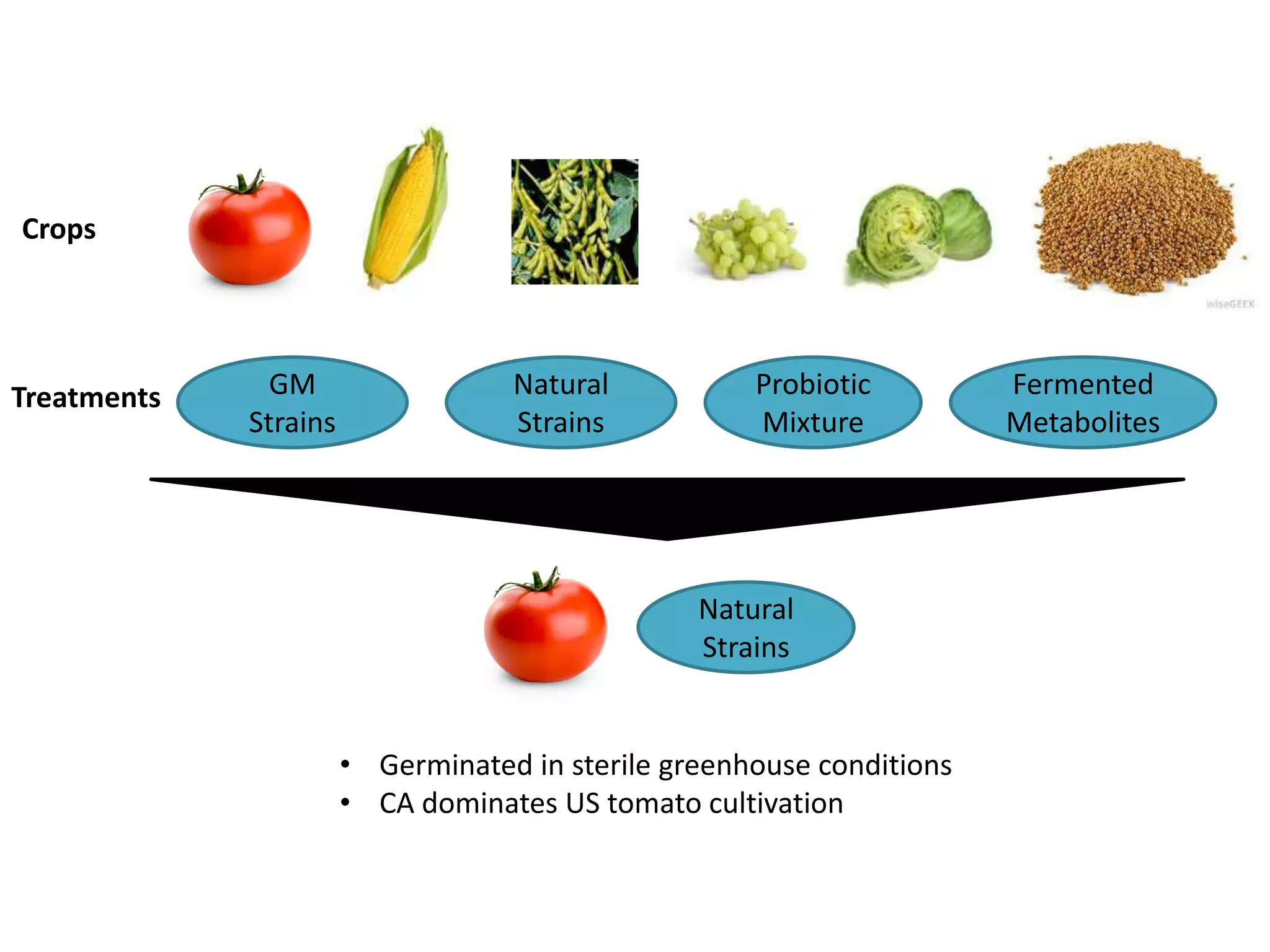 Crops

wiseGEEK

Treatments

GM Strains

Natural Strains

Probiotic Mixture

Fermented Metabolites

Natural Strains

• Germinated in sterile greenhouse conditions
• CA dominates US tomato cultivation